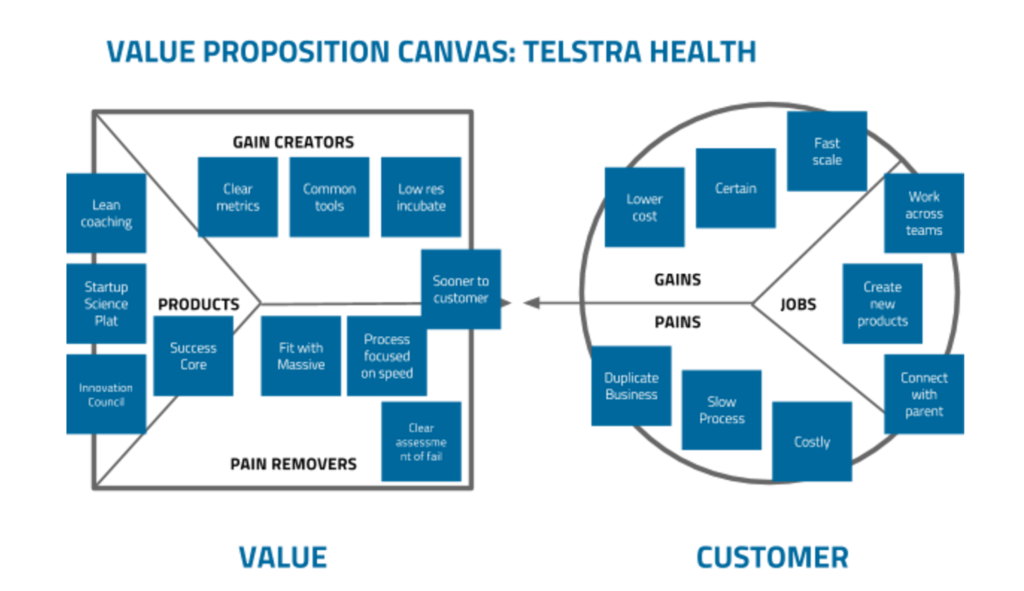 VALUE PROPOSITION CANVAS: TELSTRA HEALTH

GAIN CREATORS

Clear metrics

Common tools

Low res incubate

Lean coaching

Startup Science Plat

Innovation Council

PRODUCTS

Success Core

Sooner to customer

Fit with Massive

Process focused on speed

Clear assessment of fail

PAIN REMOVERS

Lower cost

Certain

Fast scale

Work across teams

GAINS

JOBS

Create new products

PAINS

Duplicate Business

Slow Process

Costly

Connect with parent

VALUE

CUSTOMER